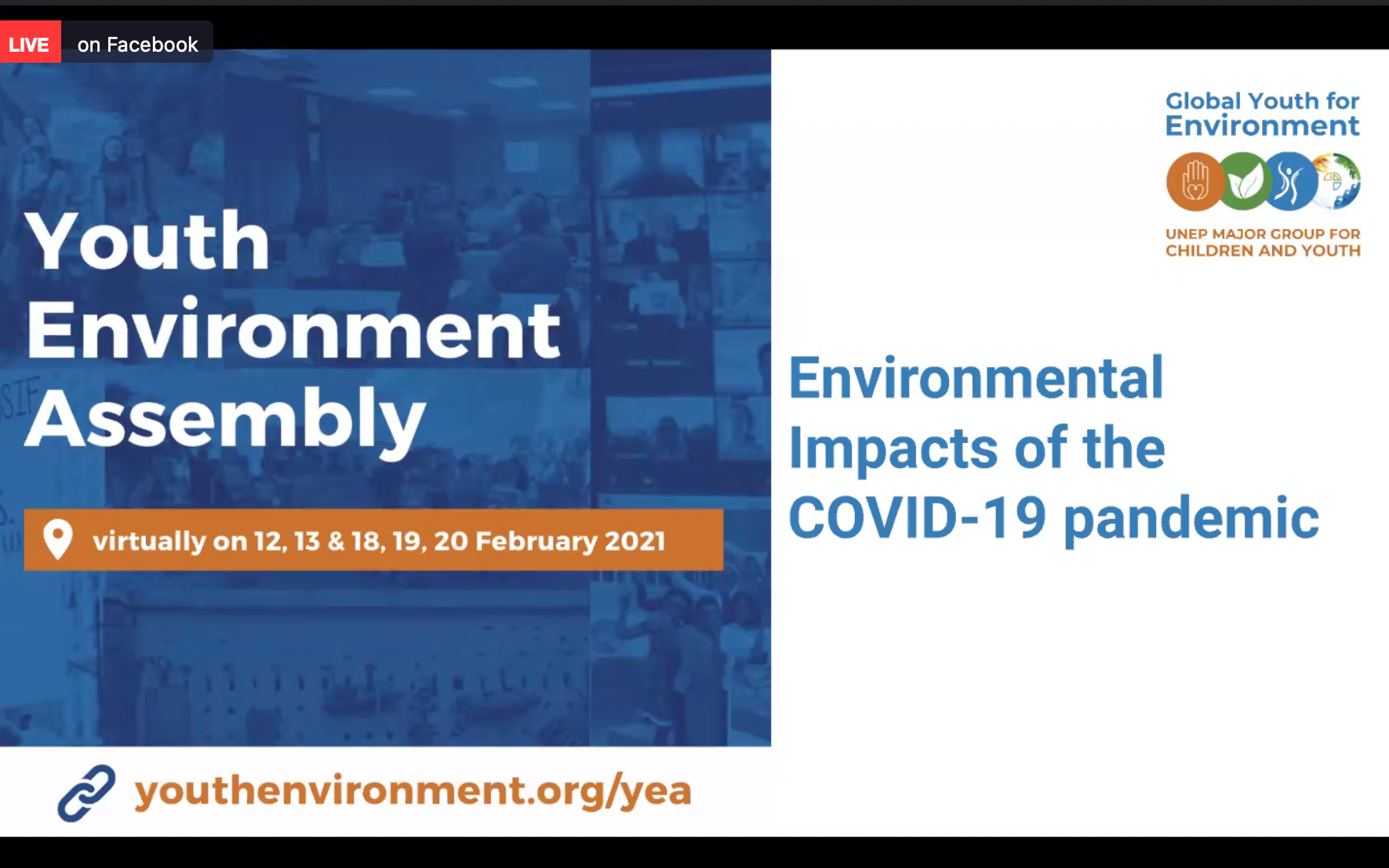 LIVE on Facebook

Youth Environment Assembly

virtually on 12, 13 & 18, 19, 20 February 2021

youthenvironment.org/yea

Global Youth for Environment

UNEP MAJOR GROUP FOR CHILDREN AND YOUTH

Environmental Impacts of the COVID-19 pandemic